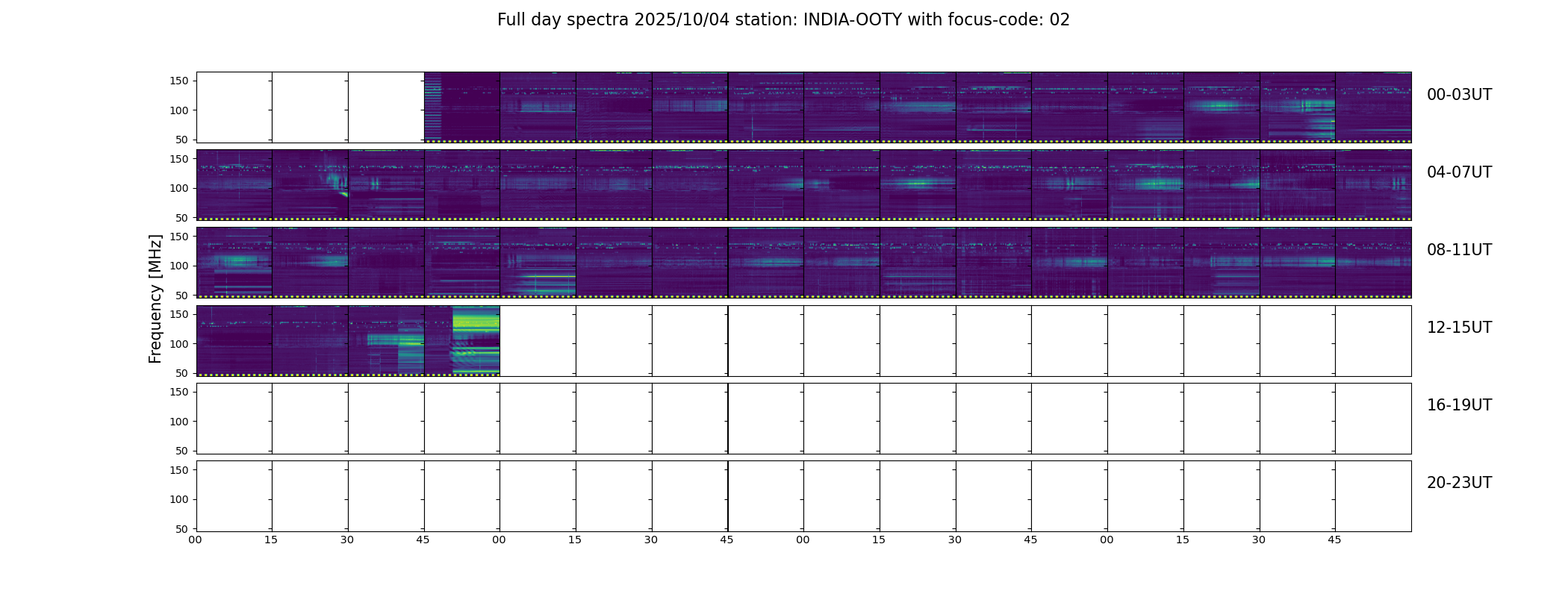 Full day spectra 2025/10/04 station: INDIA-OOTY with focus-code: 02

Frequency [MHz]

150
100
50
00-03UT

150
100
50
04-07UT

150
100
50
08-11UT

150
100
50
12-15UT

150
100
50
16-19UT

150
100
50
20-23UT

00 15 30 45 00 15 30 45 00 15 30 45 00 15 30 45